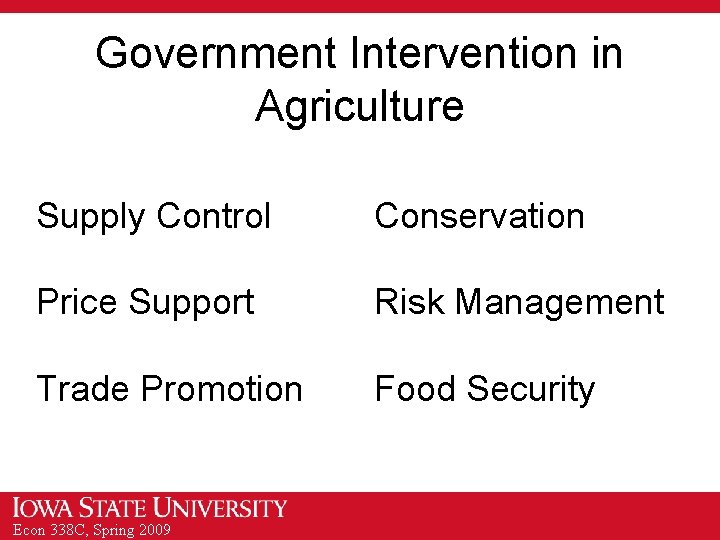 Government Intervention in Agriculture

Supply Control

Price Support

Trade Promotion

Conservation

Risk Management

Food Security

IOWA STATE UNIVERSITY
Econ 338C, Spring 2009